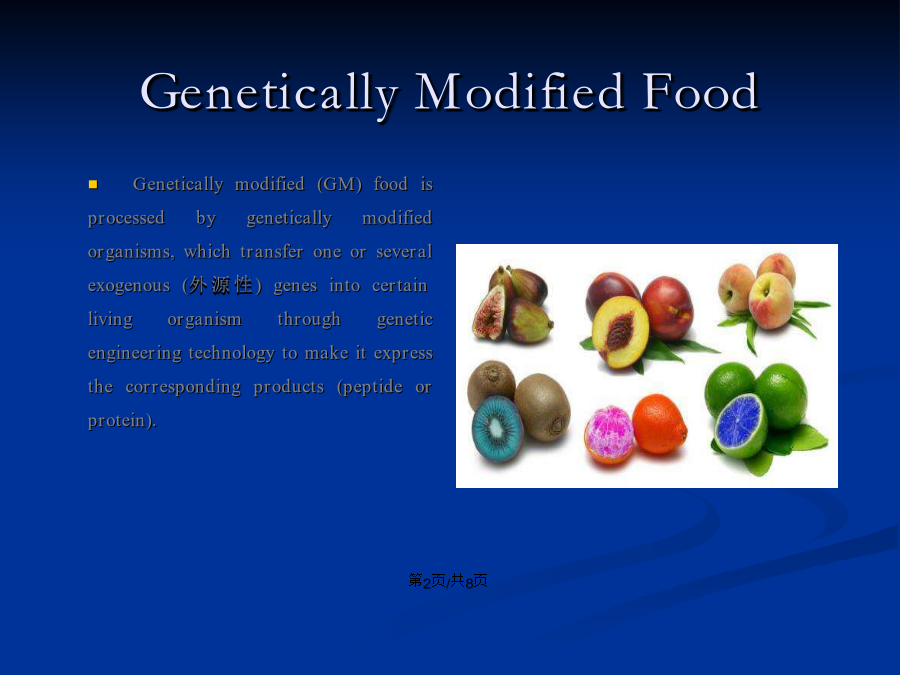 Genetically Modified Food

Genetically modified (GM) food is processed by genetically modified organisms, which transfer one or several exogenous (外源性) genes into certain living organism through genetic engineering technology to make it express the corresponding products (peptide or protein).

第2页/共8页